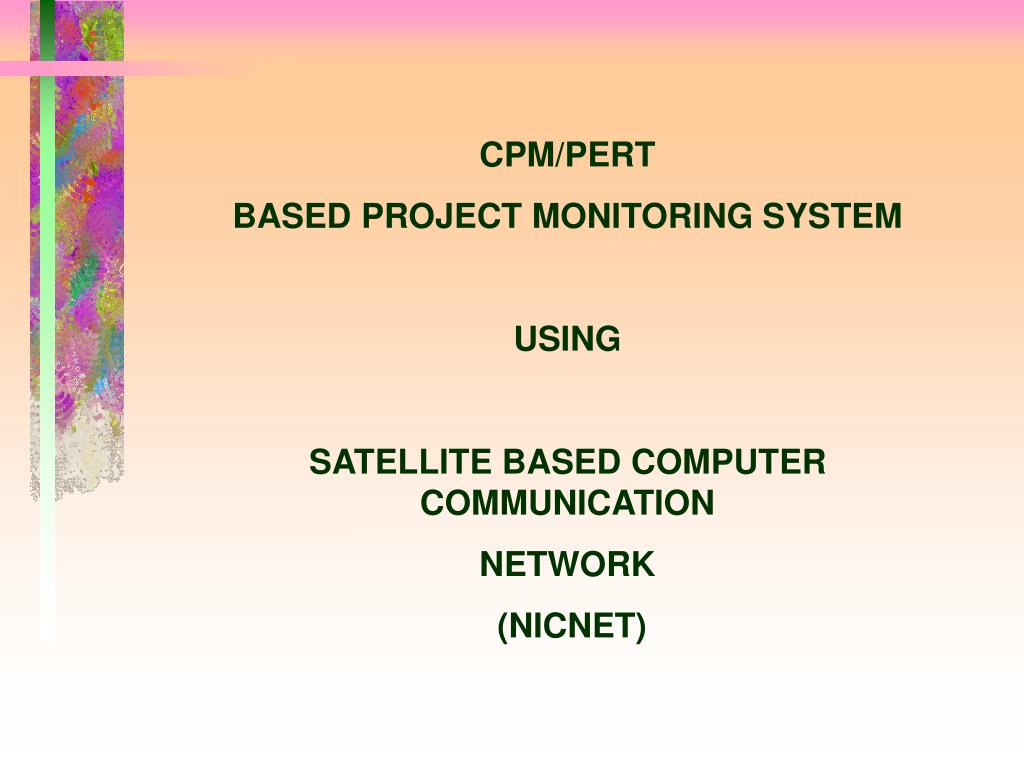 CPM/PERT

BASED PROJECT MONITORING SYSTEM

USING

SATELLITE BASED COMPUTER COMMUNICATION

NETWORK

(NICNET)